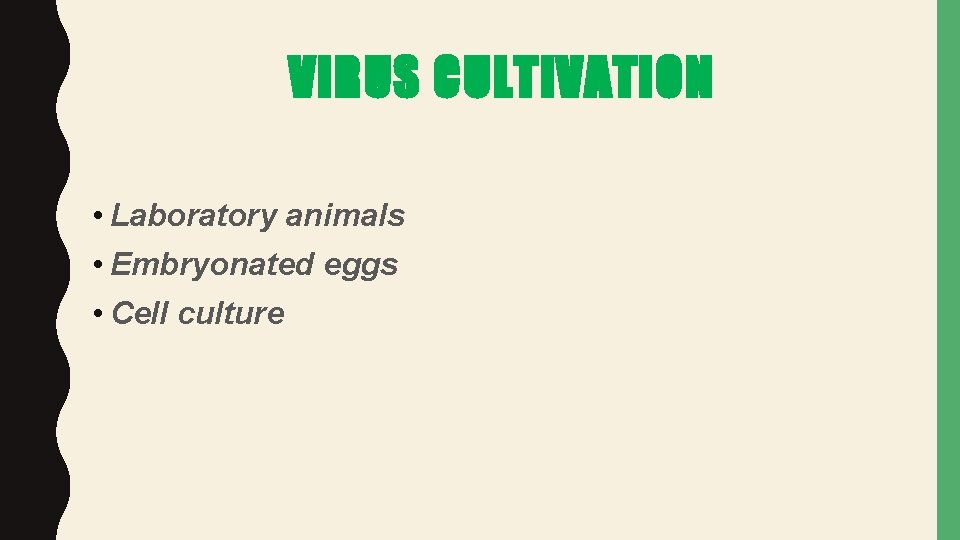 VIRUS CULTIVATION

• Laboratory animals
• Embryonated eggs
• Cell culture